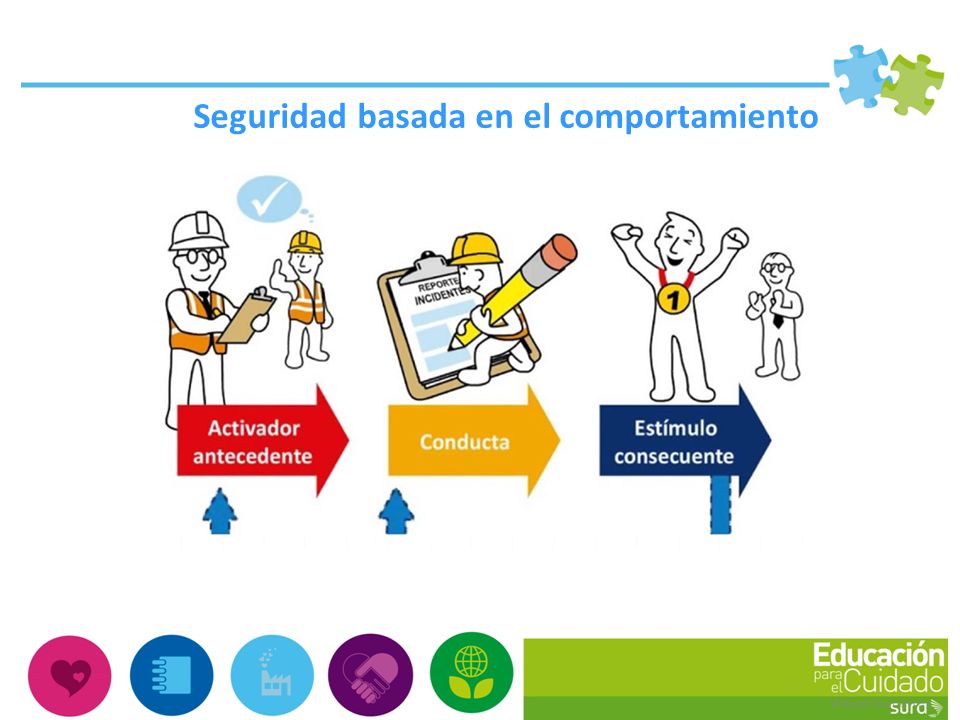 Seguridad basada en el comportamiento

REPORTE INCIDENTES

1

Activador antecedente

Conducta

Estímulo consecuente

Educación para el Cuidado

sura